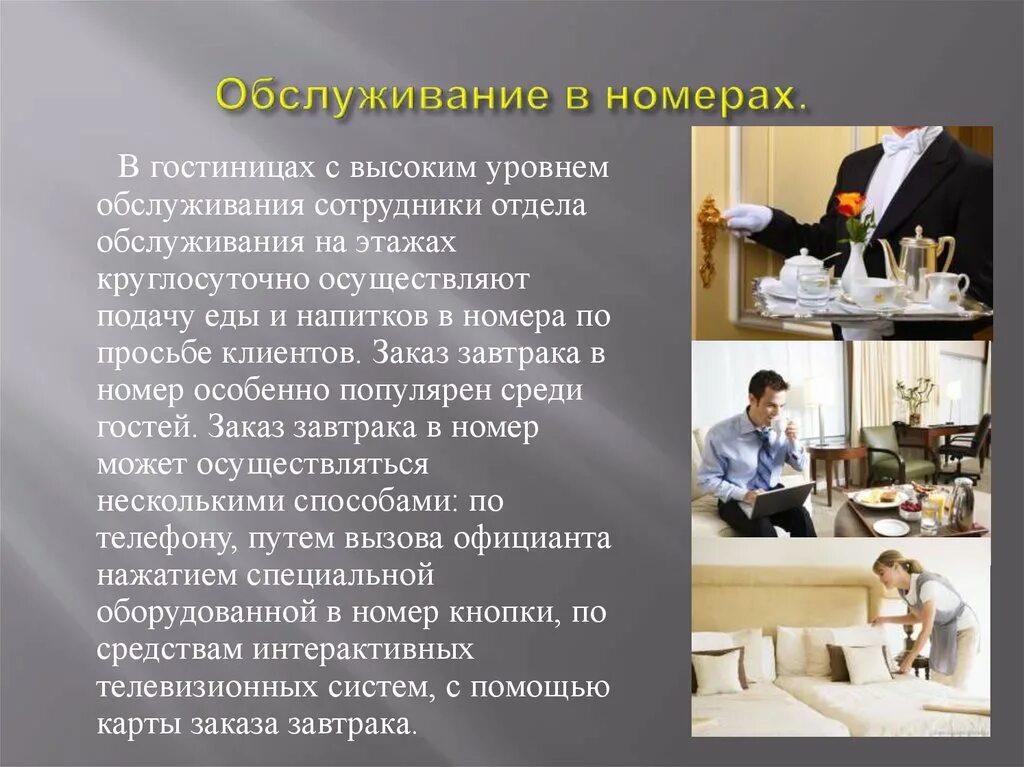 Обслуживание в номерах.

В гостиницах с высоким уровнем обслуживания сотрудники отдела обслуживания на этажах круглосуточно осуществляют подачу еды и напитков в номера по просьбе клиентов. Заказ завтрака в номер особенно популярен среди гостей. Заказ завтрака в номер может осуществляться несколькими способами: по телефону, путем вызова официанта нажатием специальной оборудованной в номер кнопки, по средствам интерактивных телевизионных систем, с помощью карты заказа завтрака.